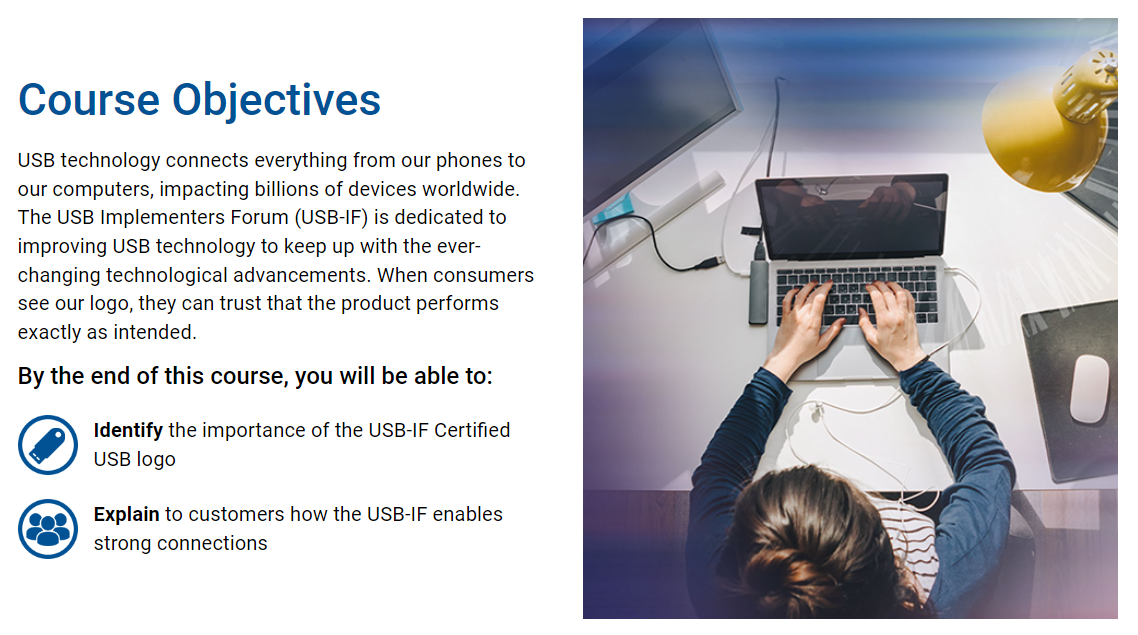 Course Objectives

USB technology connects everything from our phones to our computers, impacting billions of devices worldwide. The USB Implementers Forum (USB-IF) is dedicated to improving USB technology to keep up with the ever-changing technological advancements. When consumers see our logo, they can trust that the product performs exactly as intended.

By the end of this course, you will be able to:

Identify the importance of the USB-IF Certified USB logo

Explain to customers how the USB-IF enables strong connections